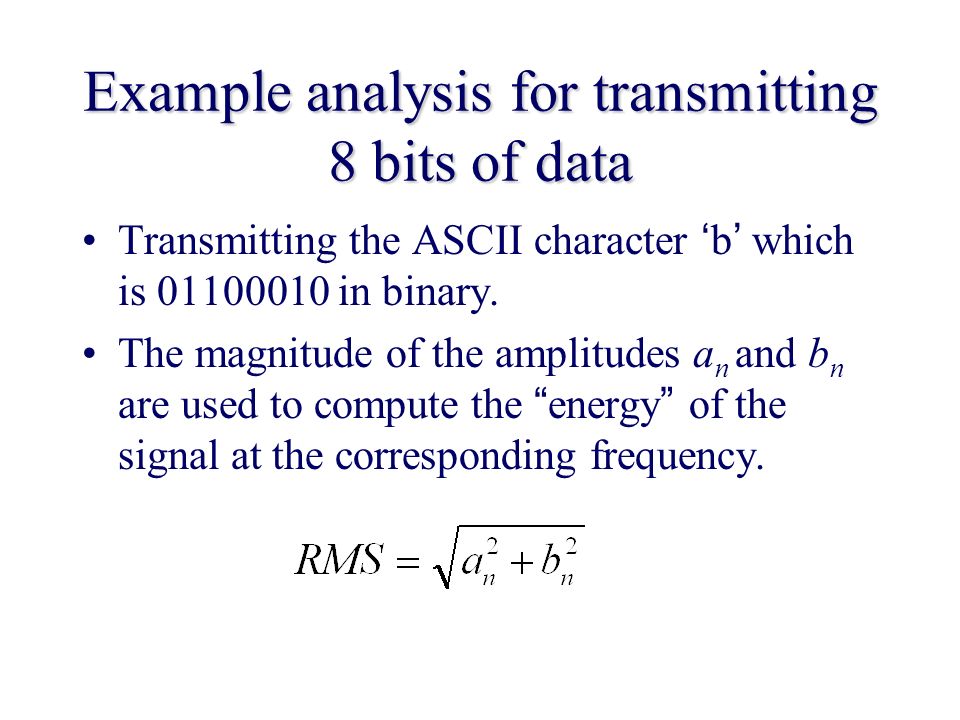 Example analysis for transmitting 8 bits of data

• Transmitting the ASCII character ‘b’ which is 01100010 in binary.

• The magnitude of the amplitudes $a_n$ and $b_n$ are used to compute the “energy” of the signal at the corresponding frequency.

$RMS = \sqrt{a_n^2 + b_n^2}$